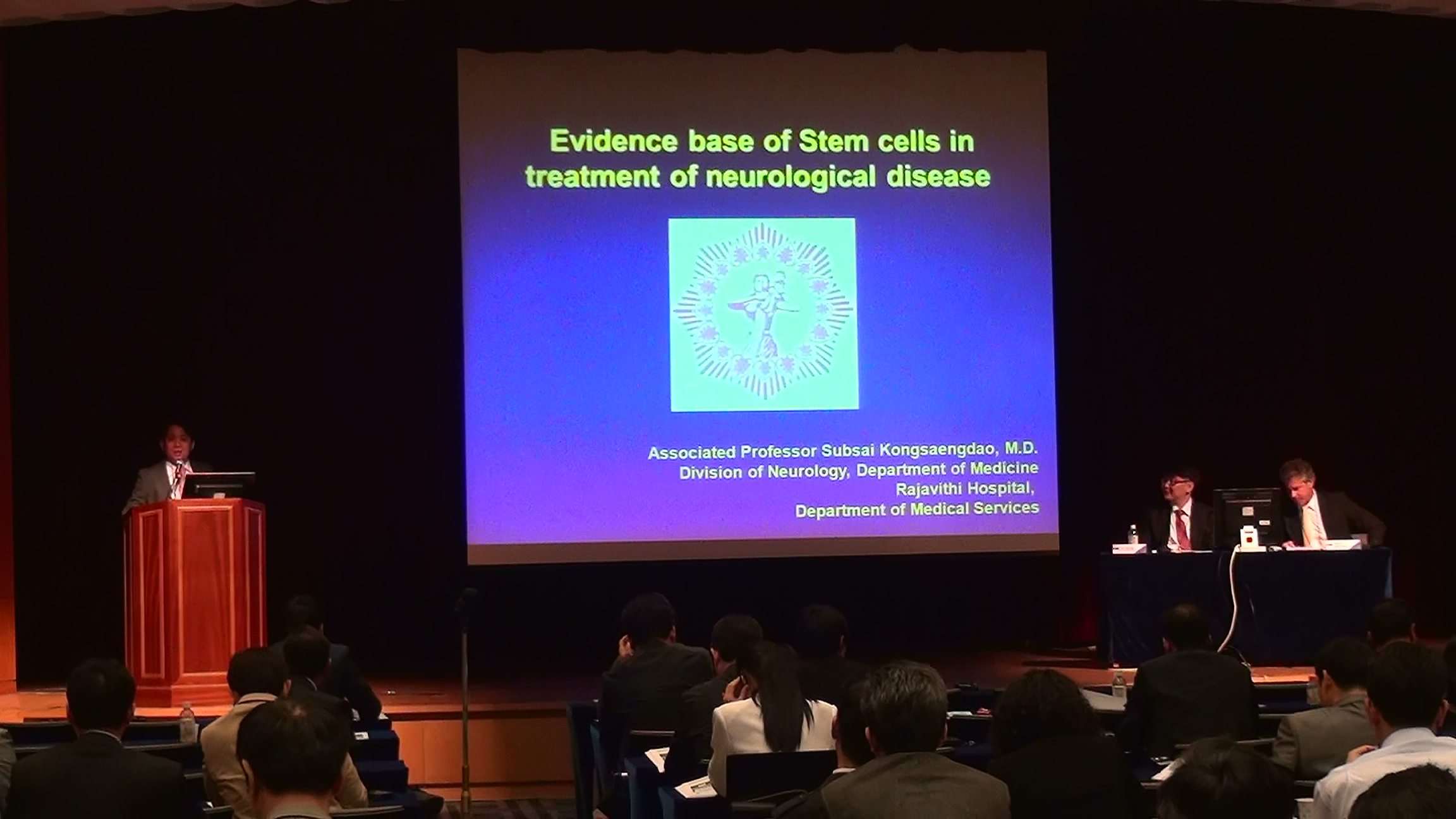 Evidence base of Stem cells in treatment of neurological disease

Associated Professor Subsai Kongsaengdao, M.D.
Division of Neurology, Department of Medicine
Rajavithi Hospital,
Department of Medical Services